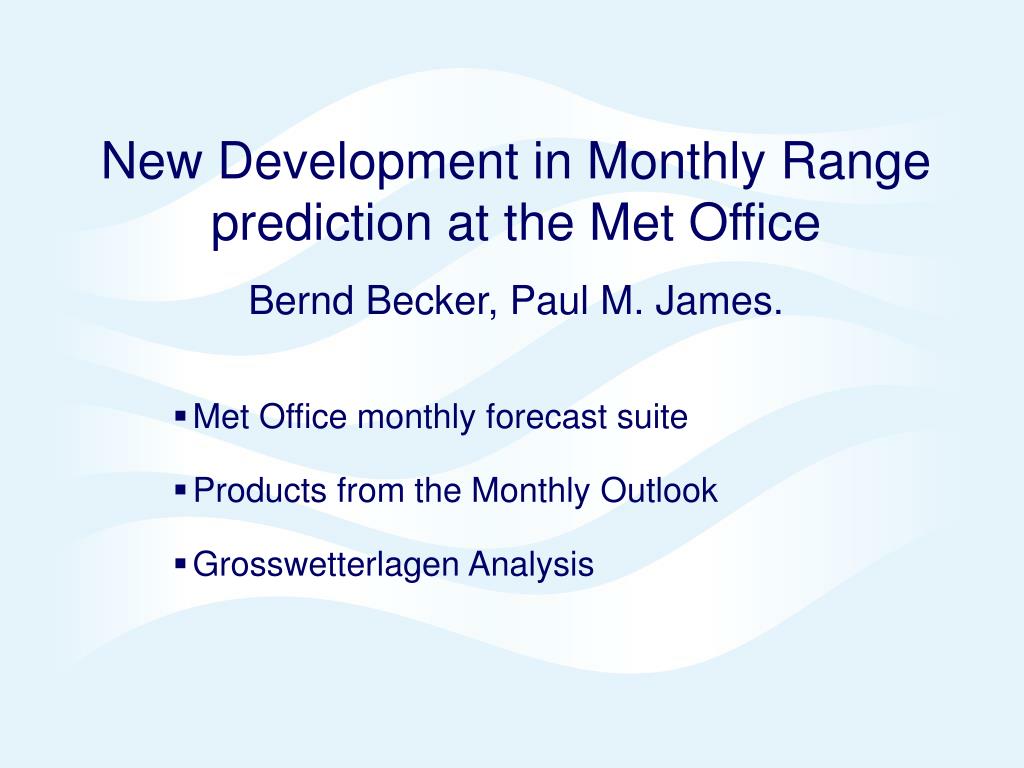 New Development in Monthly Range prediction at the Met Office

Bernd Becker, Paul M. James.

▪ Met Office monthly forecast suite

▪ Products from the Monthly Outlook

▪ Grosswetterlagen Analysis